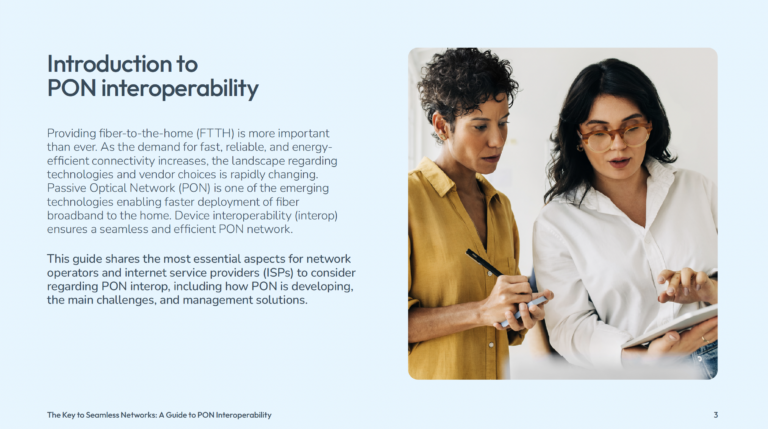 Introduction to PON interoperability

Providing fiber-to-the-home (FTTH) is more important than ever. As the demand for fast, reliable, and energy-efficient connectivity increases, the landscape regarding technologies and vendor choices is rapidly changing. Passive Optical Network (PON) is one of the emerging technologies enabling faster deployment of fiber broadband to the home. Device interoperability (interop) ensures a seamless and efficient PON network.

This guide shares the most essential aspects for network operators and internet service providers (ISPs) to consider regarding PON interop, including how PON is developing, the main challenges, and management solutions.

The Key to Seamless Networks: A Guide to PON Interoperability

3